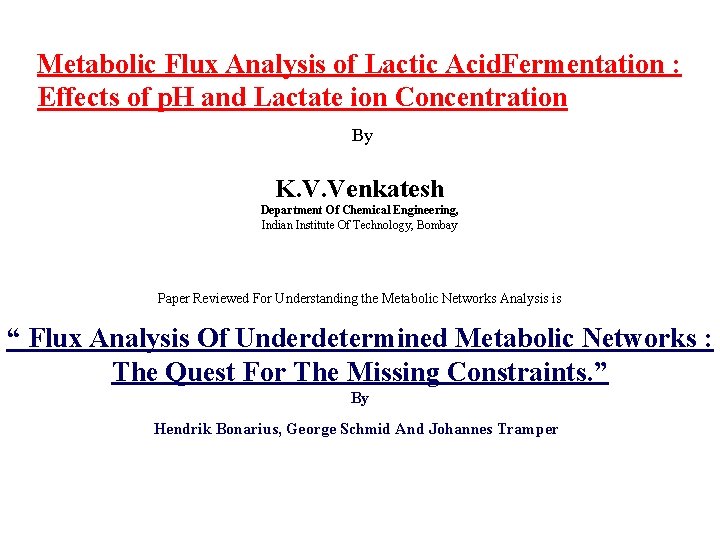 Metabolic Flux Analysis of Lactic AcidFermentation : Effects of pH and Lactate ion Concentration

By

K.V.Venkatesh
Department Of Chemical Engineering,
Indian Institute Of Technology, Bombay

Paper Reviewed For Understanding the Metabolic Networks Analysis is

“ Flux Analysis Of Underdetermined Metabolic Networks : The Quest For The Missing Constraints.”

By

Hendrik Bonarius, George Schmid And Johannes Tramper